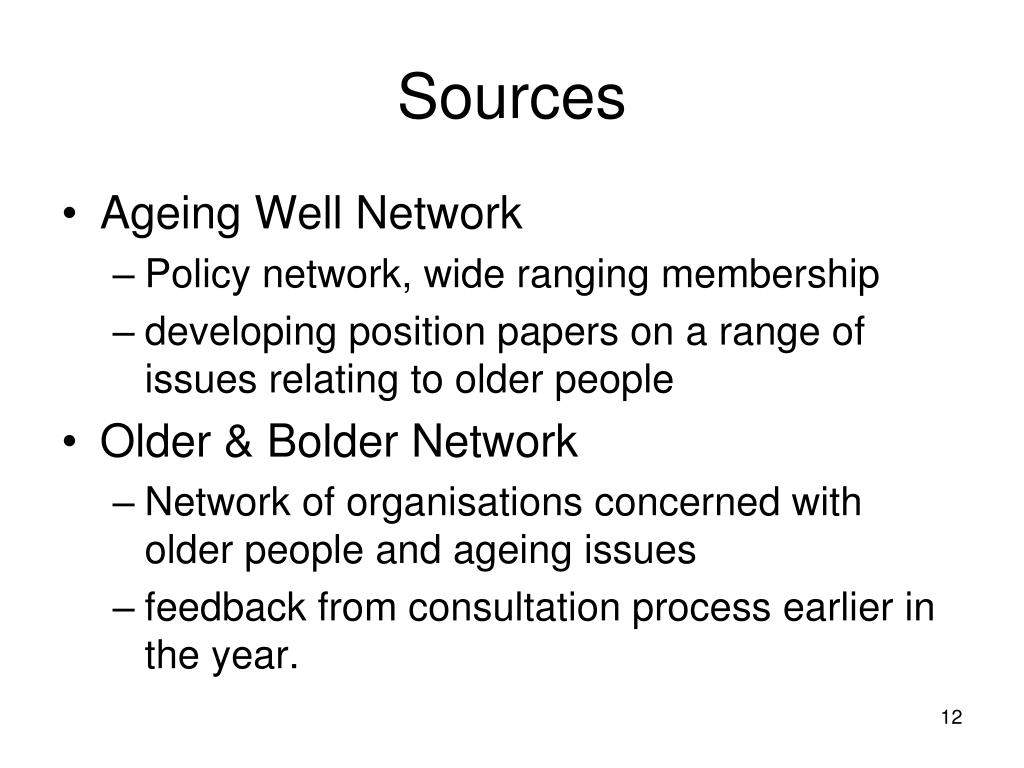 Sources

• Ageing Well Network
– Policy network, wide ranging membership
– developing position papers on a range of issues relating to older people
• Older & Bolder Network
– Network of organisations concerned with older people and ageing issues
– feedback from consultation process earlier in the year.

12